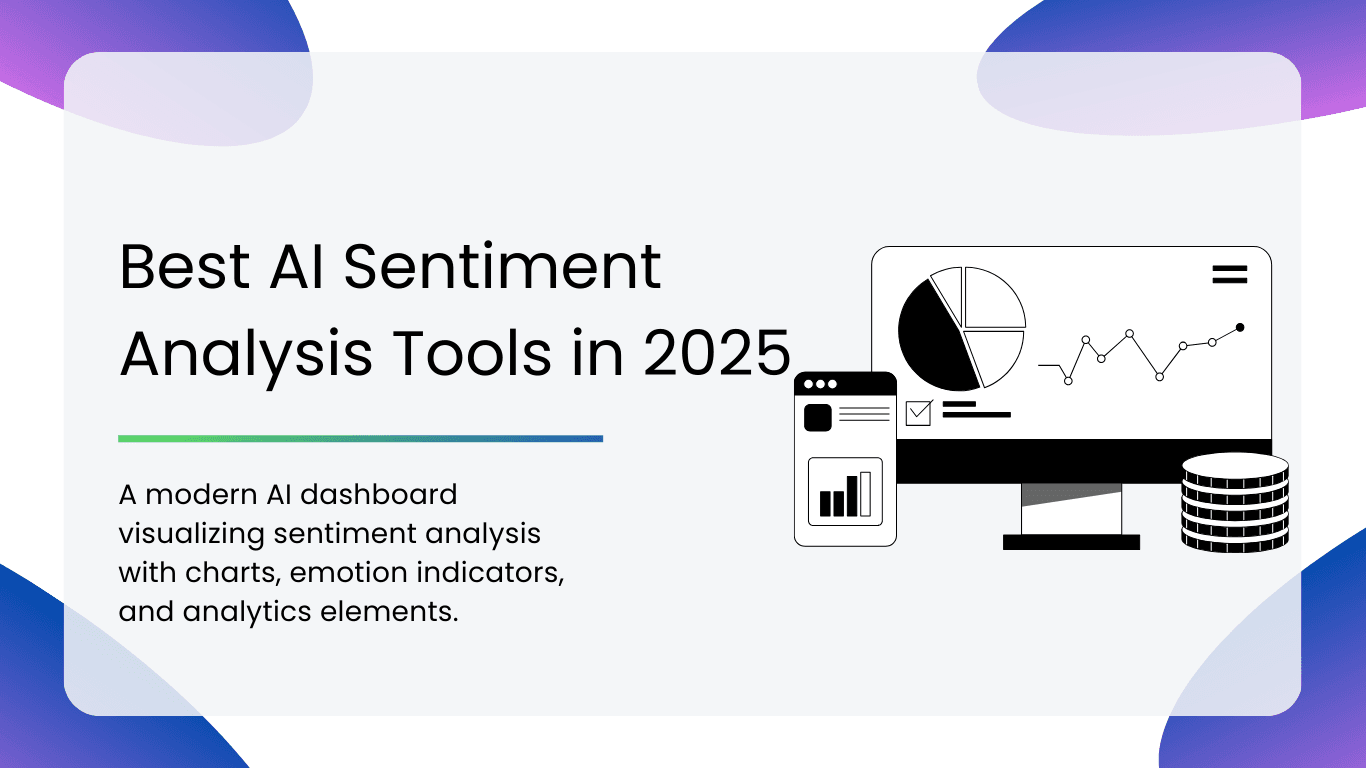 Best AI Sentiment Analysis Tools in 2025

A modern AI dashboard visualizing sentiment analysis with charts, emotion indicators, and analytics elements.